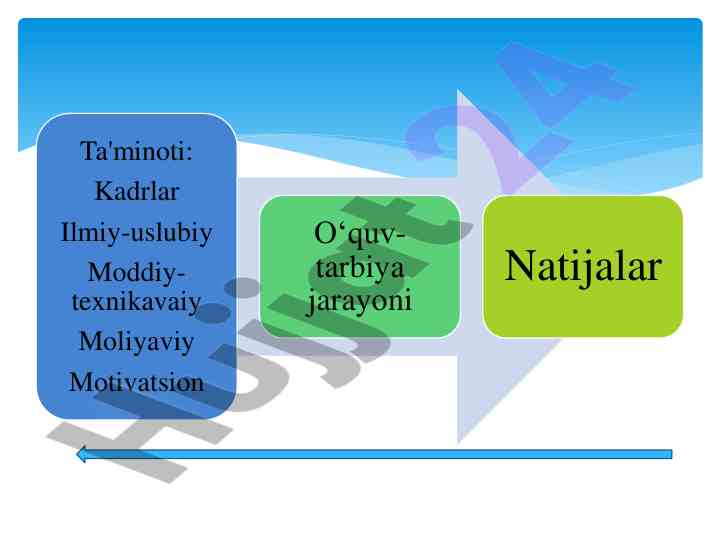 Ta'minoti:
Kadrlar
Ilmiy-uslubiy
Moddiy-texnikavaiy
Moliyaviy
Motivatsion

O‘quv-tarbiya jarayoni

Natijalar

Hujjat24